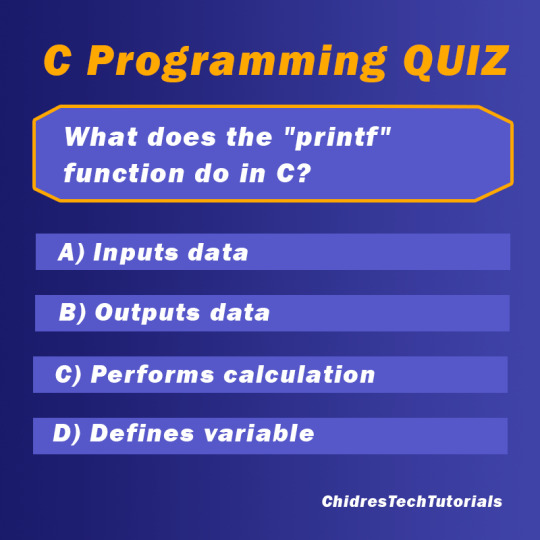 C Programming QUIZ

What does the "printf" function do in C?

A) Inputs data

B) Outputs data

C) Performs calculation

D) Defines variable

ChidresTechTutorials